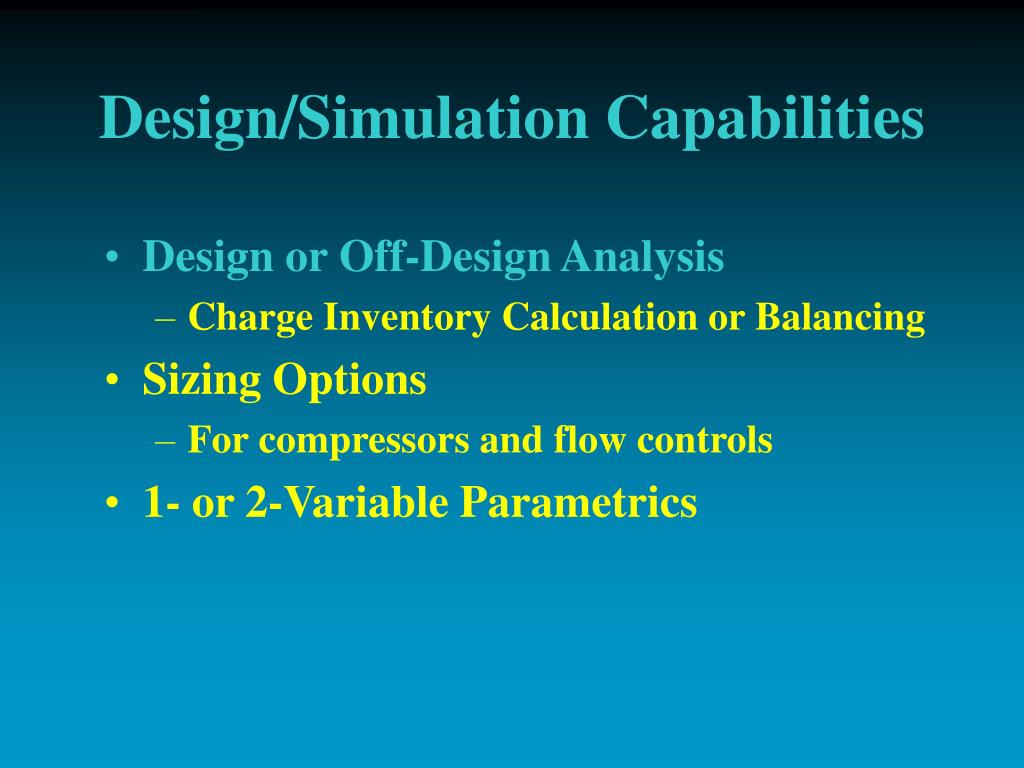 Design/Simulation Capabilities

• Design or Off-Design Analysis
– Charge Inventory Calculation or Balancing
• Sizing Options
– For compressors and flow controls
• 1- or 2-Variable Parametrics